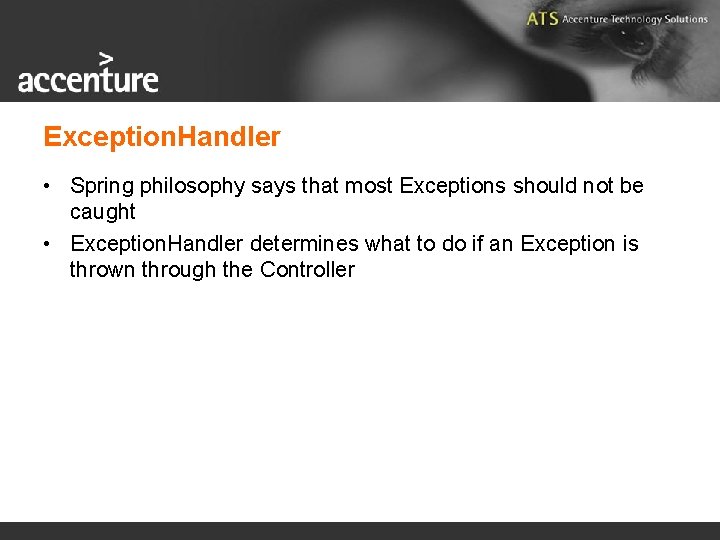 accenture

ATS Accenture Technology Solutions

ExceptionHandler

• Spring philosophy says that most Exceptions should not be caught

• ExceptionHandler determines what to do if an Exception is thrown through the Controller